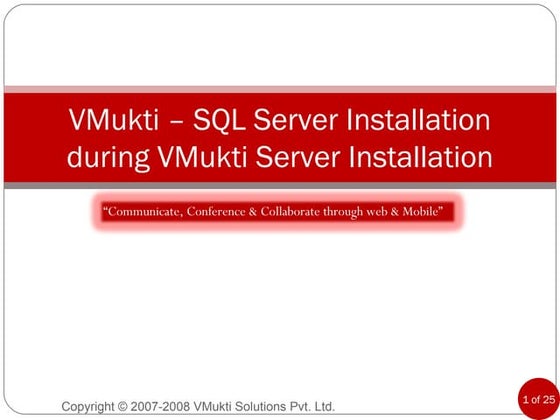 VMukti – SQL Server Installation during VMukti Server Installation

"Communicate, Conference & Collaborate through web & Mobile"

Copyright © 2007-2008 VMukti Solutions Pvt. Ltd.

1 of 25